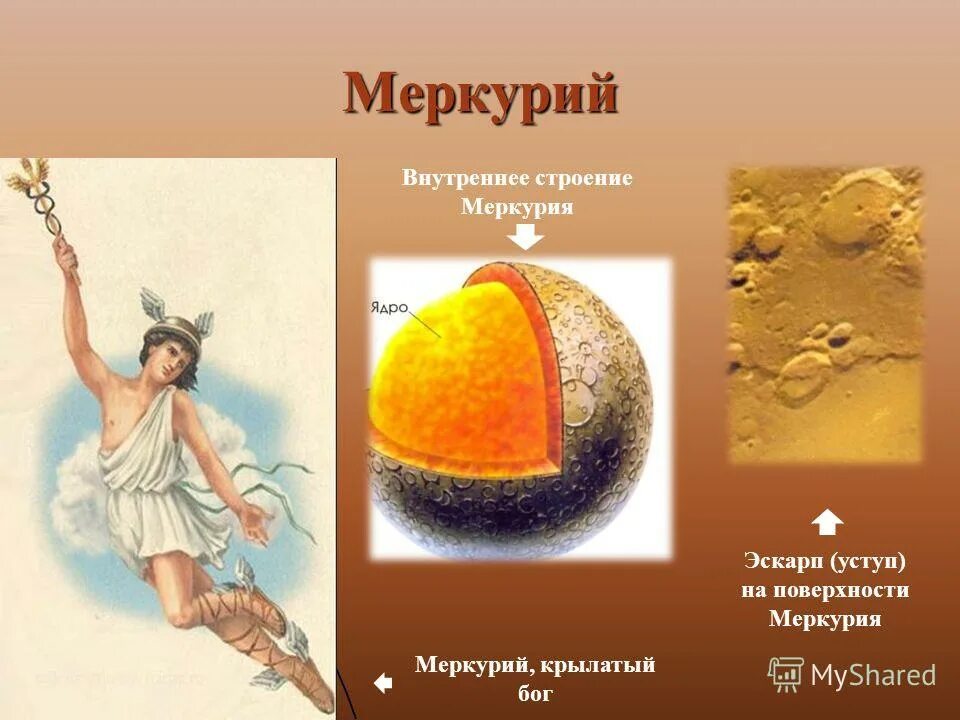 Меркурий

Внутреннее строение Меркурия

Ядро

Эскарп (уступ) на поверхности Меркурия

Меркурий, крылатый бог

MyShared